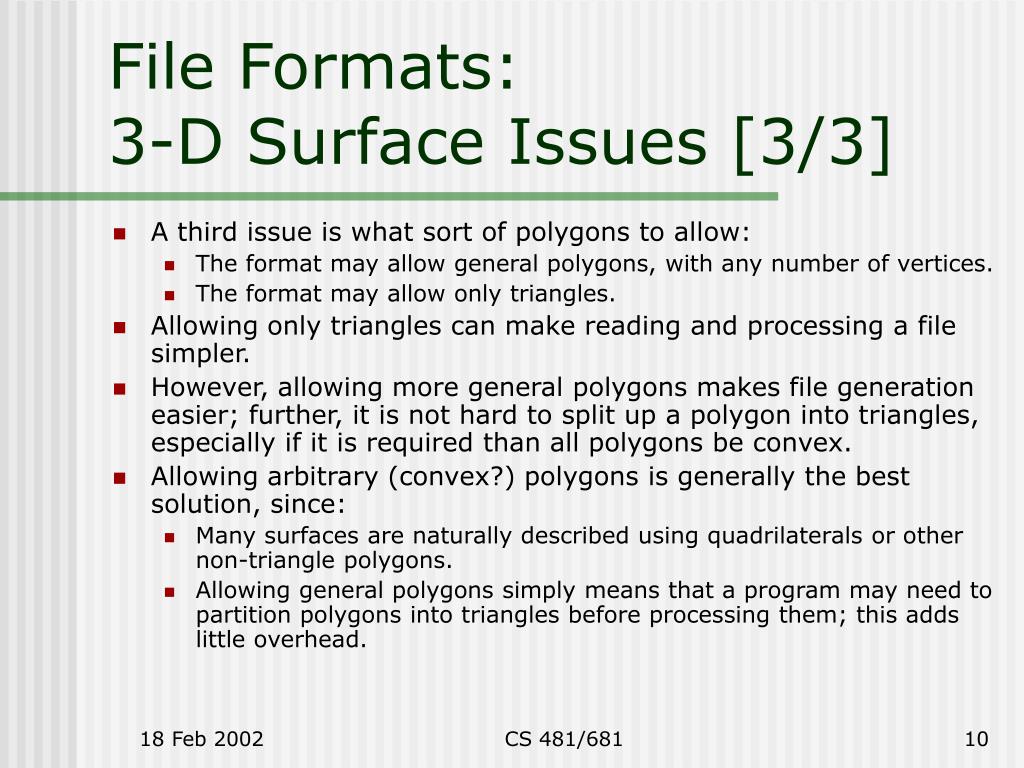 File Formats:
3-D Surface Issues [3/3]

- A third issue is what sort of polygons to allow:
  - The format may allow general polygons, with any number of vertices.
  - The format may allow only triangles.
- Allowing only triangles can make reading and processing a file simpler.
- However, allowing more general polygons makes file generation easier; further, it is not hard to split up a polygon into triangles, especially if it is required than all polygons be convex.
- Allowing arbitrary (convex?) polygons is generally the best solution, since:
  - Many surfaces are naturally described using quadrilaterals or other non-triangle polygons.
  - Allowing general polygons simply means that a program may need to partition polygons into triangles before processing them; this adds little overhead.

18 Feb 2002

CS 481/681

10